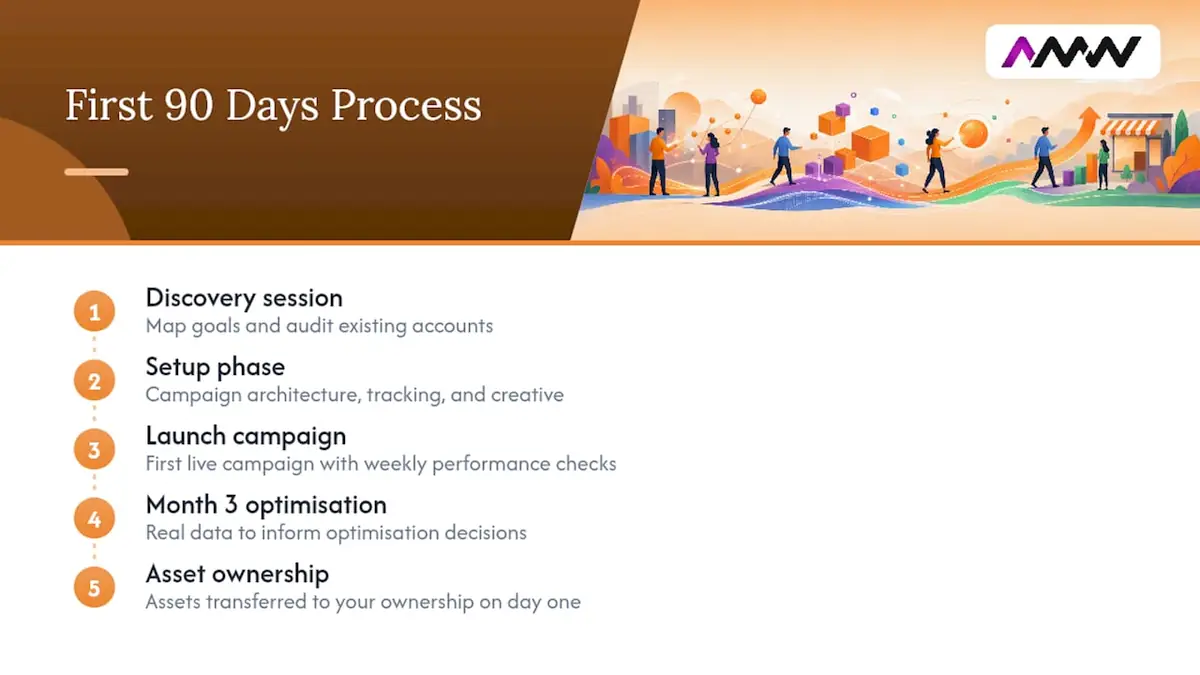 First 90 Days Process

AMW

1
Discovery session
Map goals and audit existing accounts

2
Setup phase
Campaign architecture, tracking, and creative

3
Launch campaign
First live campaign with weekly performance checks

4
Month 3 optimisation
Real data to inform optimisation decisions

5
Asset ownership
Assets transferred to your ownership on day one